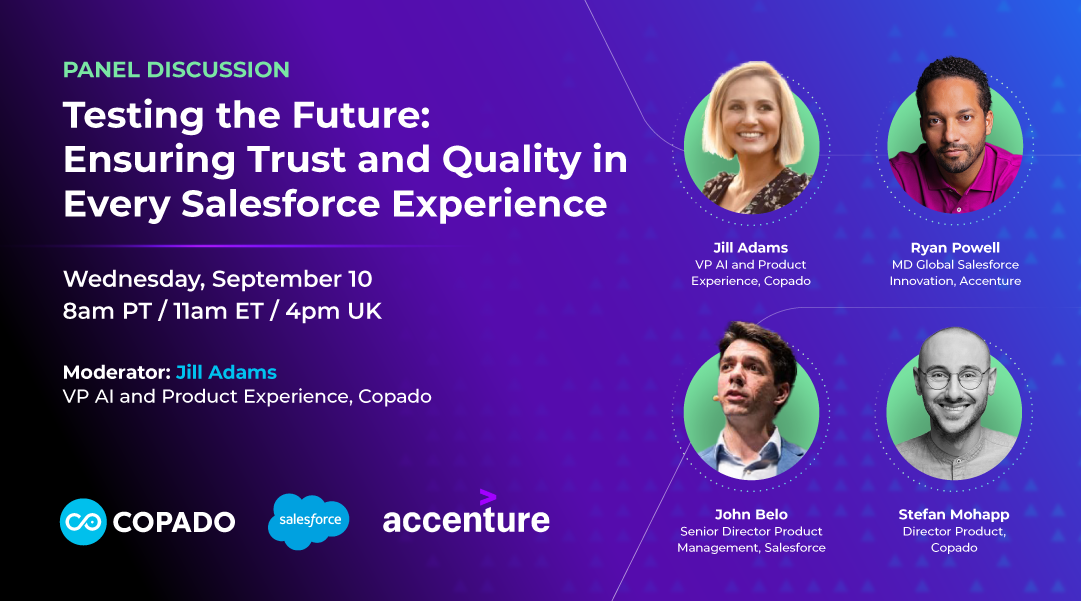 PANEL DISCUSSION

Testing the Future: Ensuring Trust and Quality in Every Salesforce Experience

Wednesday, September 10
8am PT / 11am ET / 4pm UK

Moderator: Jill Adams
VP AI and Product Experience, Copado

COPADO salesforce accenture

Jill Adams
VP AI and Product Experience, Copado

Ryan Powell
MD Global Salesforce Innovation, Accenture

John Belo
Senior Director Product Management, Salesforce

Stefan Mohapp
Director Product, Copado